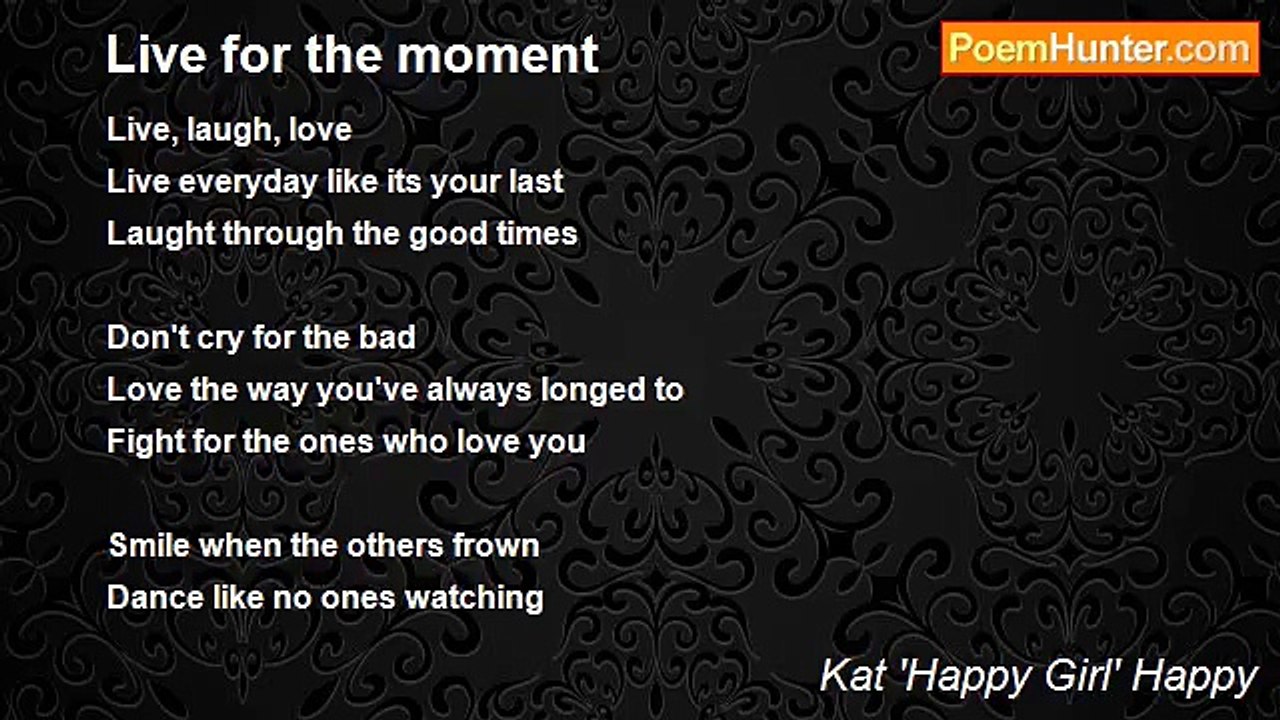 Live for the moment

PoemHunter.com

Live, laugh, love
Live everyday like its your last
Laught through the good times

Don't cry for the bad
Love the way you've always longed to
Fight for the ones who love you

Smile when the others frown
Dance like no ones watching

Kat 'Happy Girl' Happy